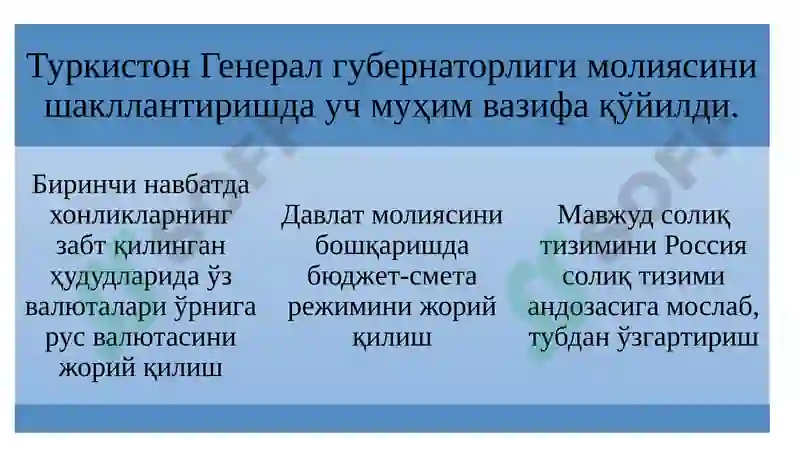 Туркистон Генерал губернаторлиги молиясини шакллантиришда уч муҳим вазифа қўйилди.

Биринчи навбатда хонликларнинг забт қилинган ҳудудларида ўз валюталари ўрнига рус валютасини жорий қилиш

Давлат молиясини бошқаришда бюджет-смета режимини жорий қилиш

Мавжуд солиқ тизимини Россия солиқ тизими андозасига мослаб, тубдан ўзгартириш